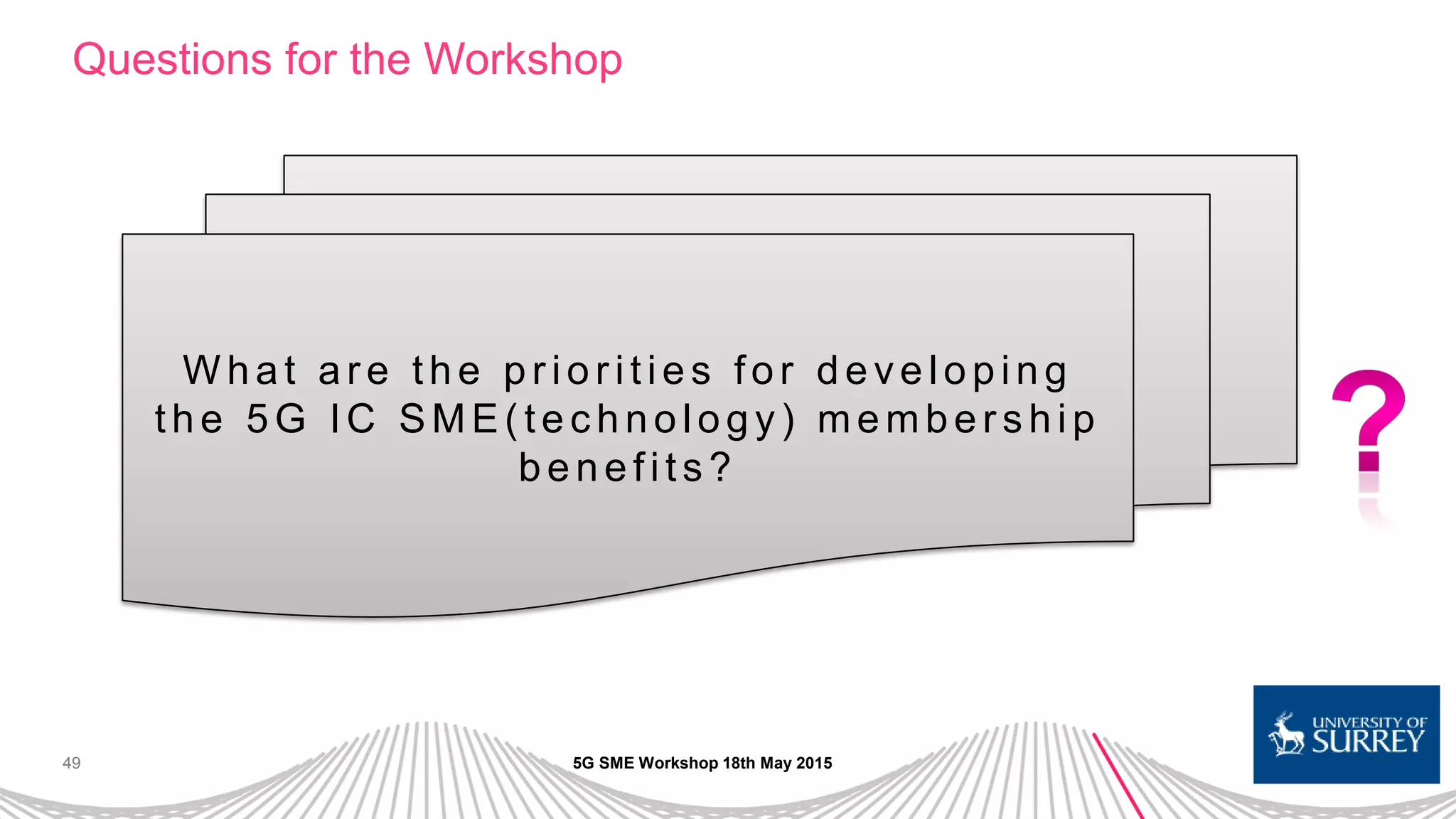 Questions for the Workshop

What are the priorities for developing the 5G IC SME(technology) membership benefits?

?

49

5G SME Workshop 18th May 2015

UNIVERSITY OF SURREY